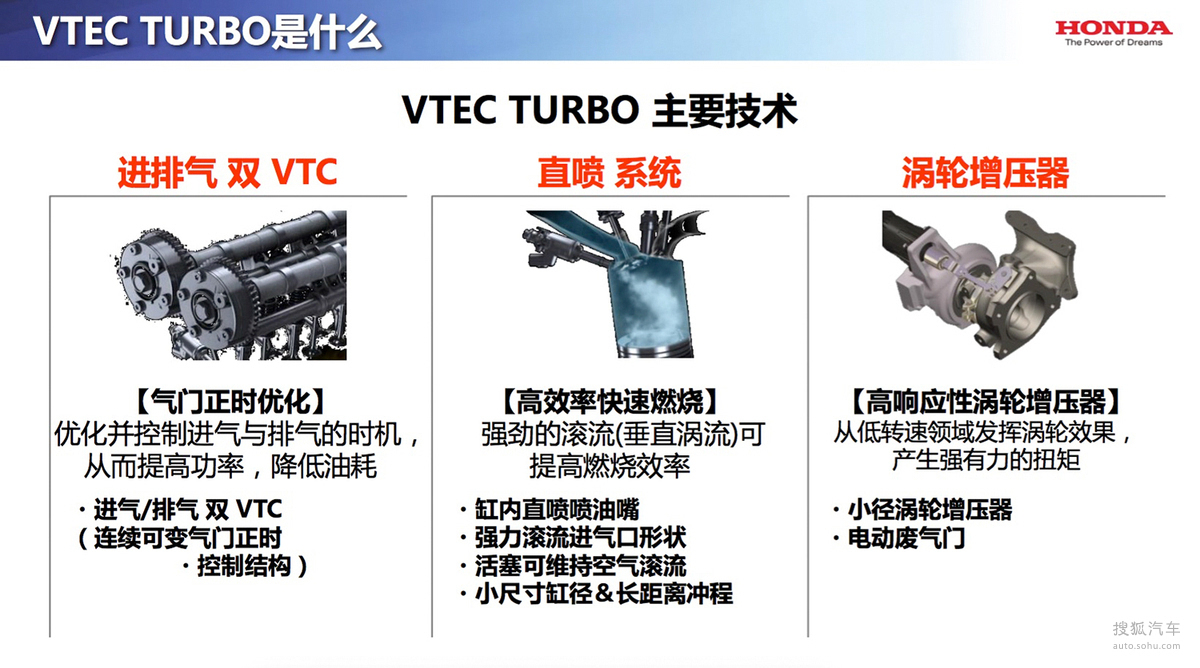 VTEC TURBO是什么

HONDA
The Power of Dreams

VTEC TURBO 主要技术

进排气 双 VTC

【气门正时优化】
优化并控制进气与排气的时机，从而提高功率，降低油耗

・进气/排气 双 VTC
（连续可变气门正时
・控制结构）

直喷 系统

【高效率快速燃烧】
强劲的滚流(垂直涡流)可提高燃烧效率

・缸内直喷喷油嘴
・强力滚流进气口形状
・活塞可维持空气滚流
・小尺寸缸径＆长距离冲程

涡轮增压器

【高响应性涡轮增压器】
从低转速领域发挥涡轮效果，产生强有力的扭矩

・小径涡轮增压器
・电动废气门

搜狐汽车
auto.sohu.com